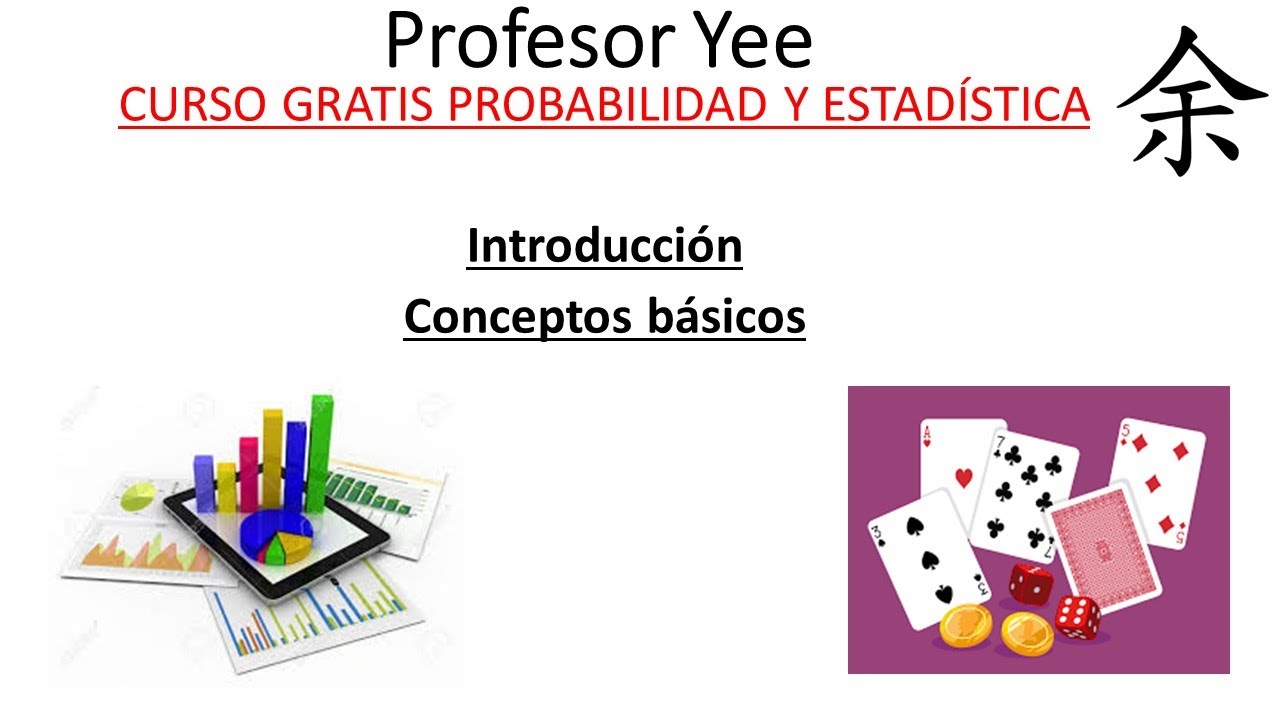 Profesor Yee
CURSO GRATIS PROBABILIDAD Y ESTADÍSTICA
余

Introducción
Conceptos básicos

A
7
5
3